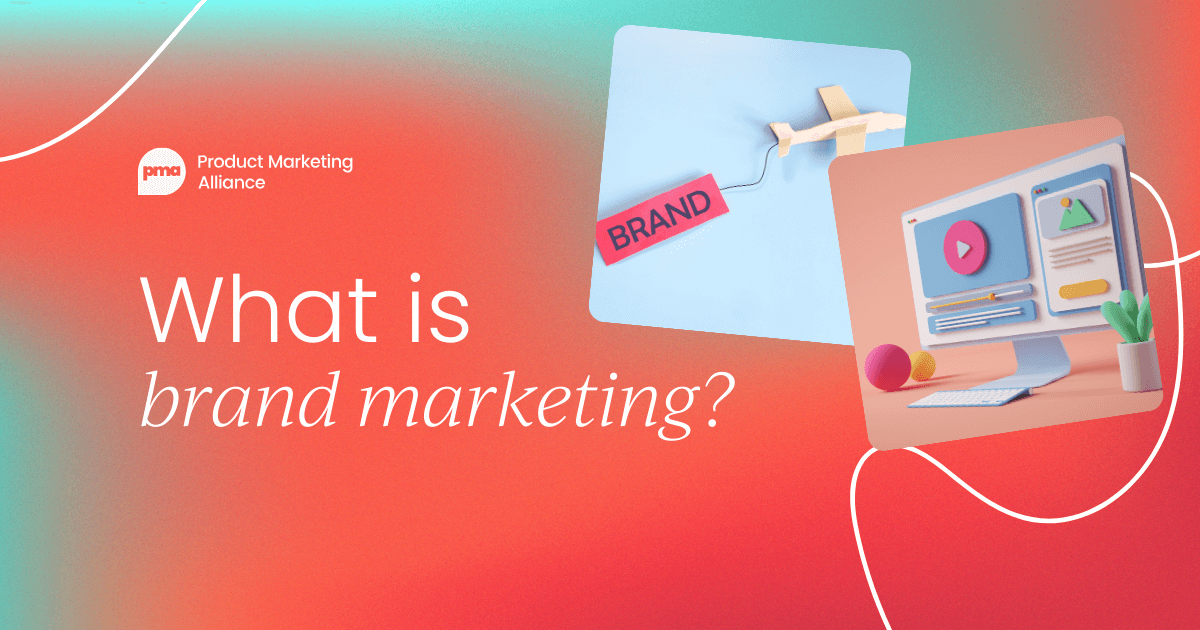 pma Product Marketing Alliance

What is
brand marketing?

BRAND